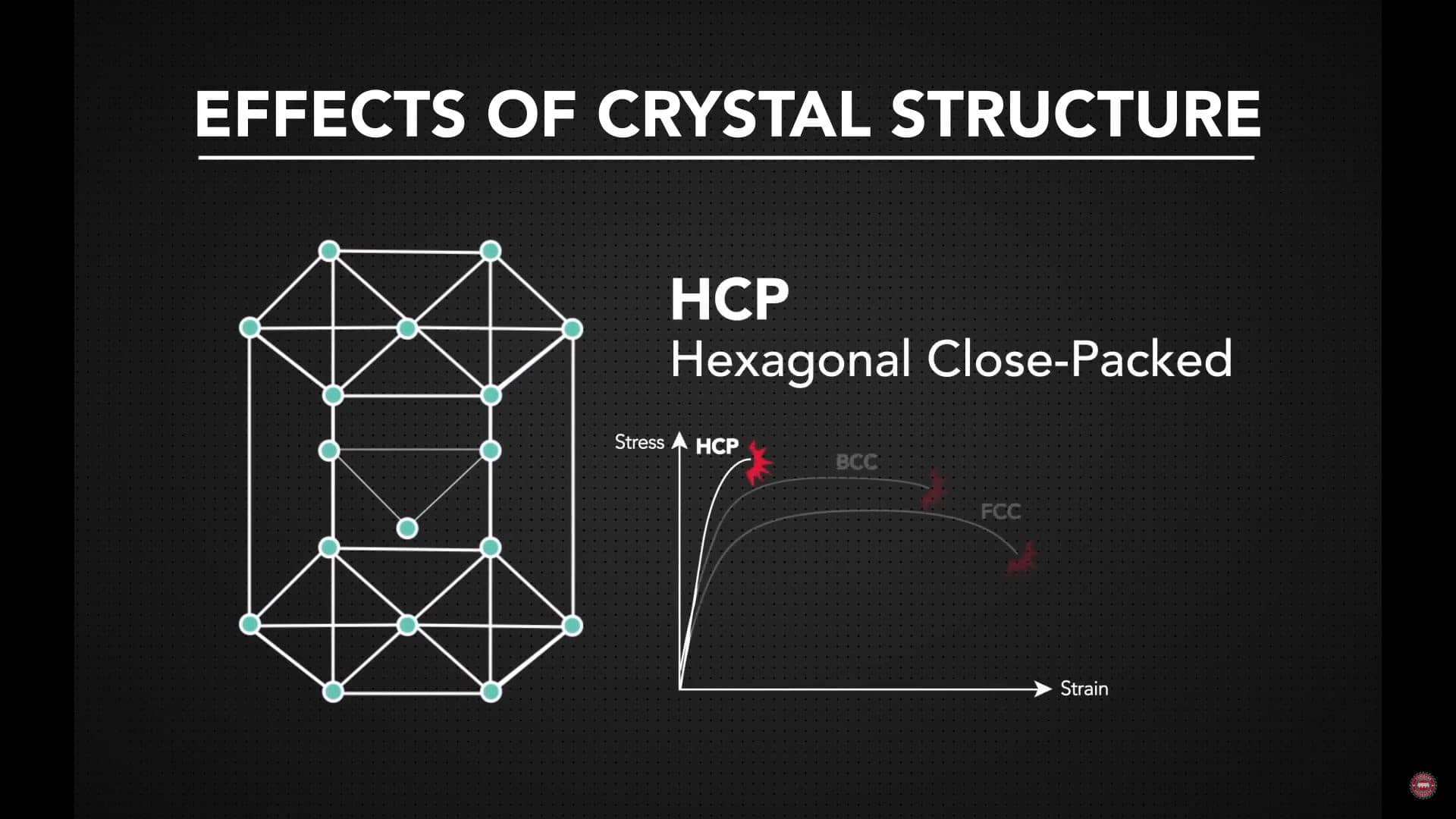 EFFECTS OF CRYSTAL STRUCTURE

HCP
Hexagonal Close-Packed

Stress
HCP
BCC
FCC
Strain